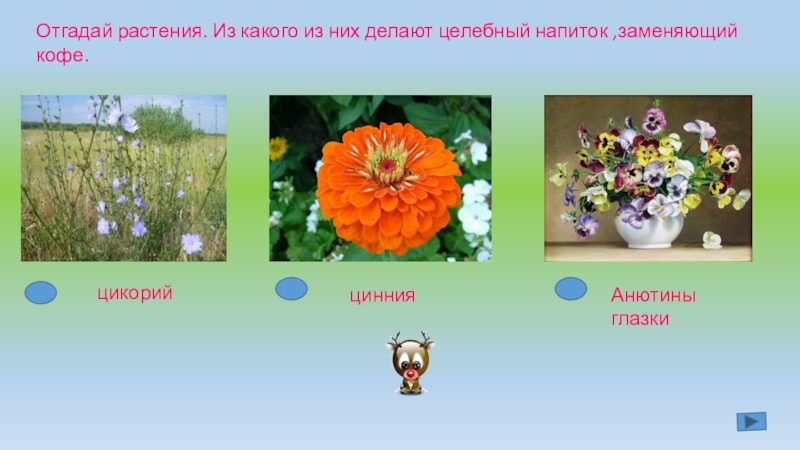 Отгадай растения. Из какого из них делают целебный напиток ,заменяющий кофе.

цикорий

цинния

Анютины глазки